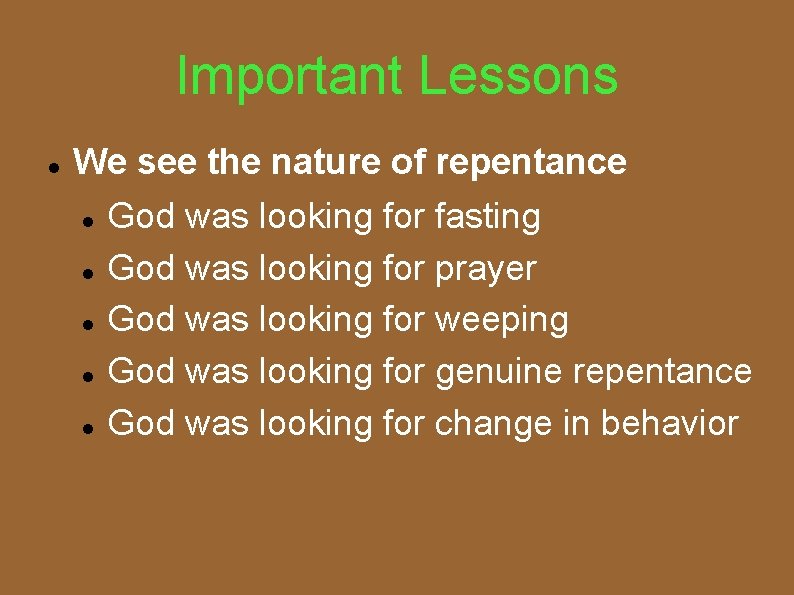 Important Lessons

- We see the nature of repentance
  - God was looking for fasting
  - God was looking for prayer
  - God was looking for weeping
  - God was looking for genuine repentance
  - God was looking for change in behavior